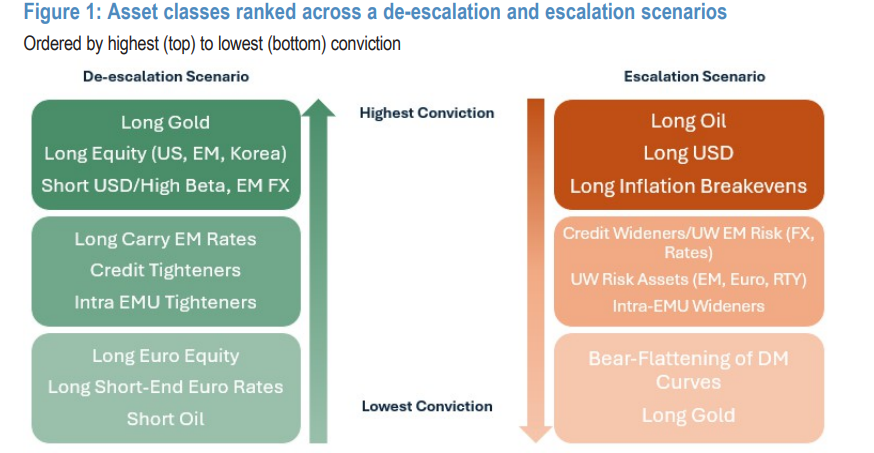 Figure 1: Asset classes ranked across a de-escalation and escalation scenarios

Ordered by highest (top) to lowest (bottom) conviction

De-escalation Scenario

Long Gold
Long Equity (US, EM, Korea)
Short USD/High Beta, EM FX

Long Carry EM Rates
Credit Tighteners
Intra EMU Tighteners

Long Euro Equity
Long Short-End Euro Rates
Short Oil

Highest Conviction

Lowest Conviction

Escalation Scenario

Long Oil
Long USD
Long Inflation Breakevens

Credit Wideners/UW EM Risk (FX, Rates)
UW Risk Assets (EM, Euro, RTY)
Intra-EMU Wideners

Bear-Flattening of DM Curves
Long Gold